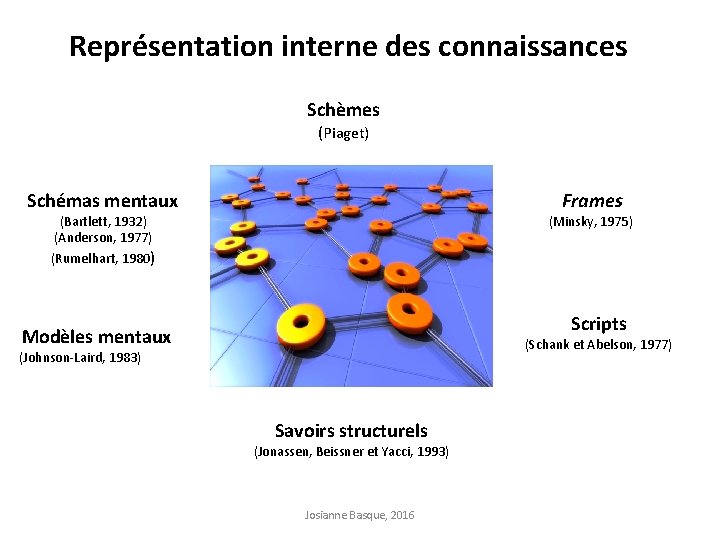 Représentation interne des connaissances

Schèmes
(Piaget)

Schémas mentaux
(Bartlett, 1932)
(Anderson, 1977)
(Rumelhart, 1980)

Frames
(Minsky, 1975)

Modèles mentaux
(Johnson-Laird, 1983)

Scripts
(Schank et Abelson, 1977)

Savoirs structurels
(Jonassen, Beissner et Yacci, 1993)

Josianne Basque, 2016